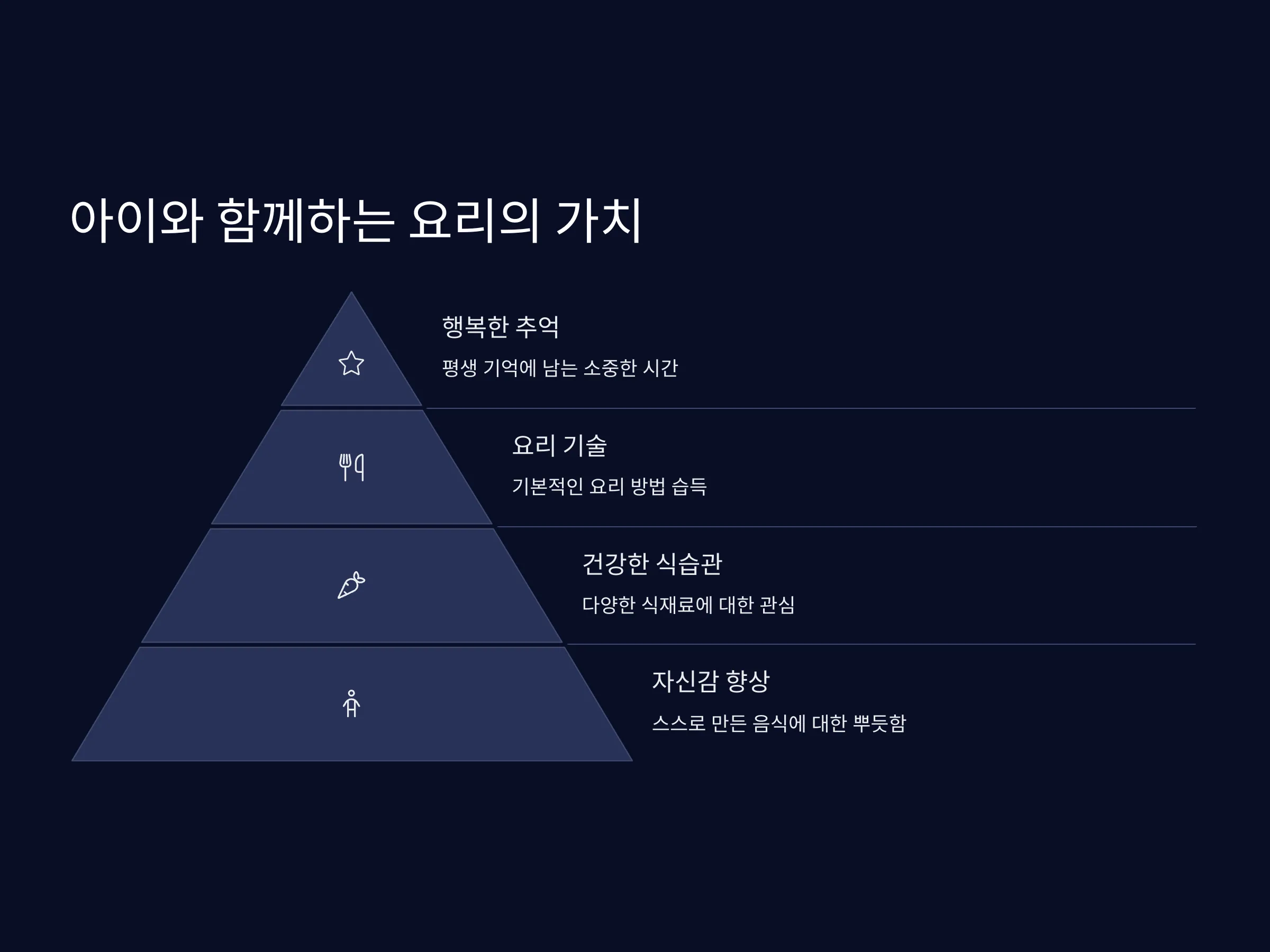 아이와 함께하는 요리의 가치

행복한 추억

평생 기억에 남는 소중한 시간

요리 기술

기본적인 요리 방법 습득

건강한 식습관

다양한 식재료에 대한 관심

자신감 향상

스스로 만든 음식에 대한 뿌듯함